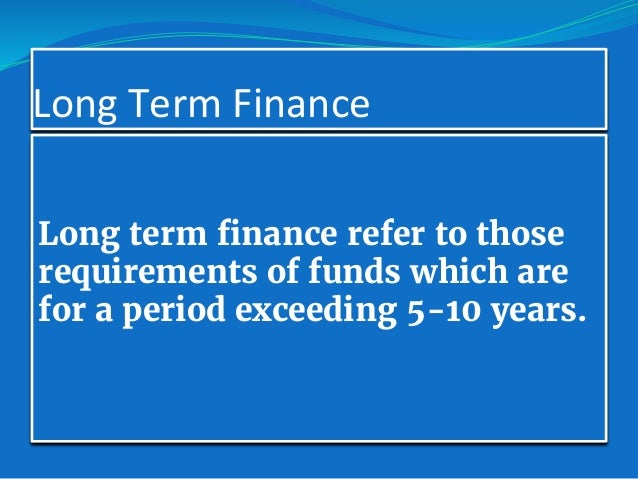 Long Term Finance

Long term finance refer to those requirements of funds which are for a period exceeding 5-10 years.